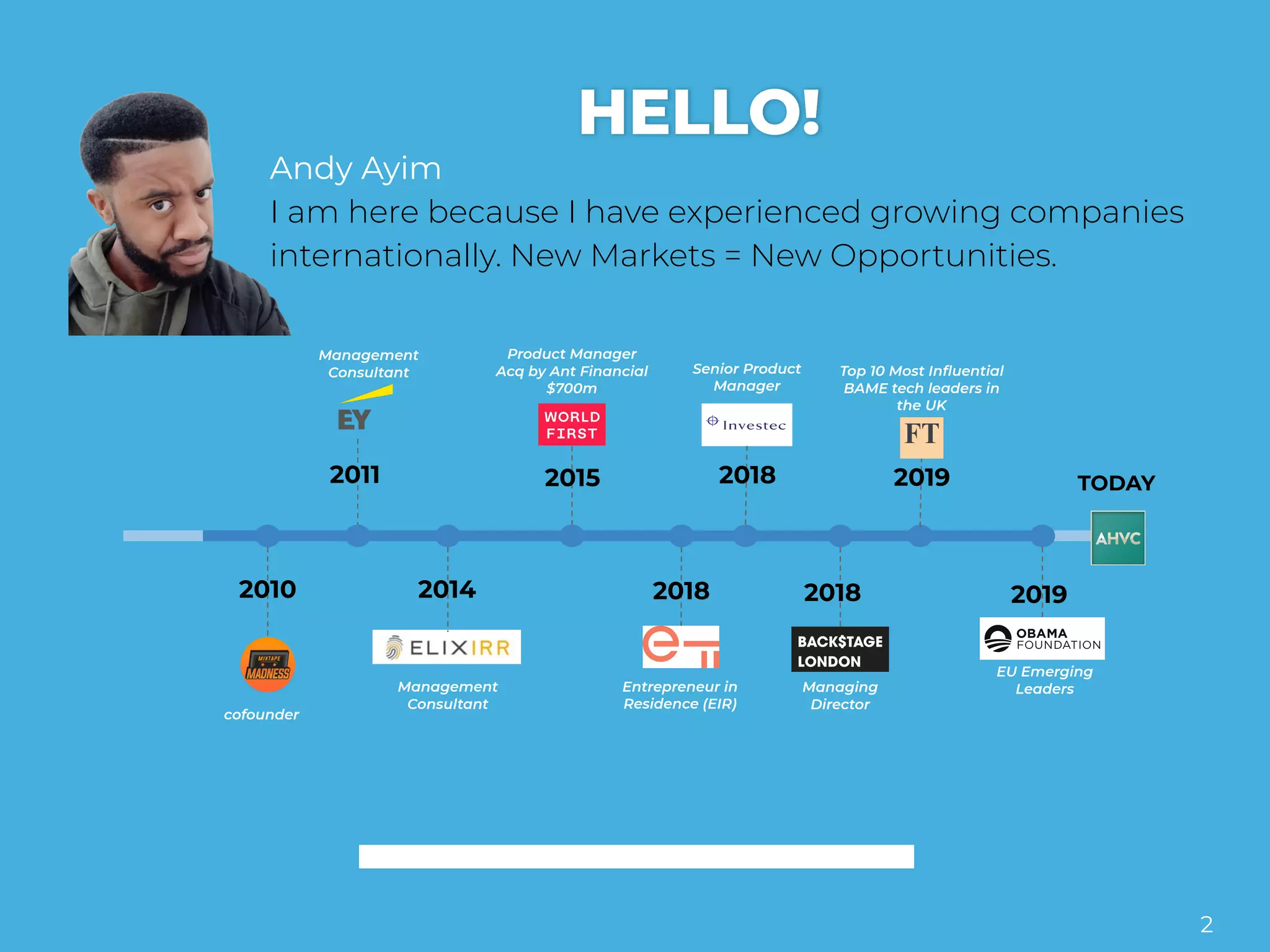 HELLO!

Andy Ayim

I am here because I have experienced growing companies internationally. New Markets = New Opportunities.

Management Consultant
EY
2011

Product Manager Acq by Ant Financial $700m
WORLD FIRST
2015

Senior Product Manager
Investec
2018

Top 10 Most Influential BAME tech leaders in the UK
FT
2019

TODAY
AHVC

2010
MIXTAPE MADNESS
cofounder

2014
ELIXIRR
Management Consultant

2018
Entrepreneur in Residence (EIR)

2018
BACK$TAGE LONDON
Managing Director

2019
OBAMA FOUNDATION
EU Emerging Leaders

2